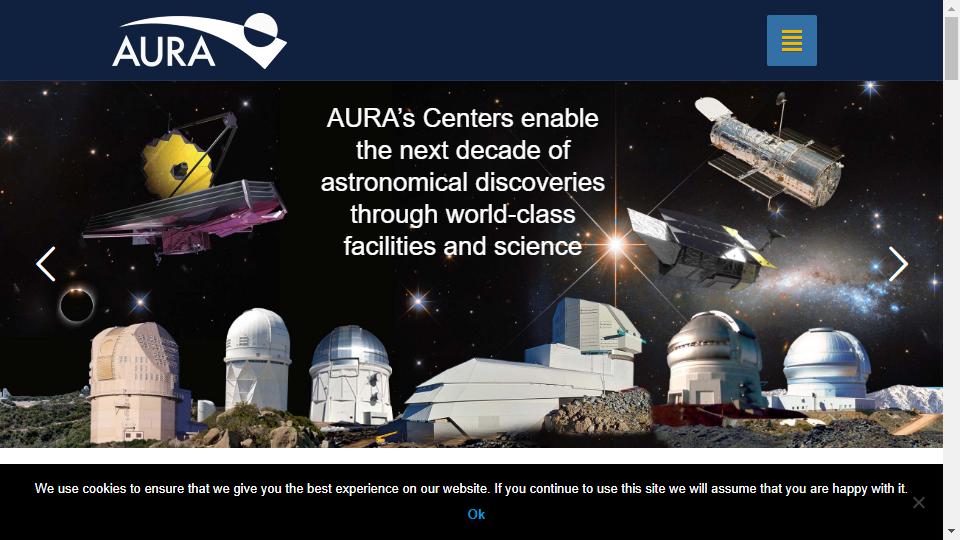 AURA

AURA's Centers enable the next decade of astronomical discoveries through world-class facilities and science

We use cookies to ensure that we give you the best experience on our website. If you continue to use this site we will assume that you are happy with it.

Ok